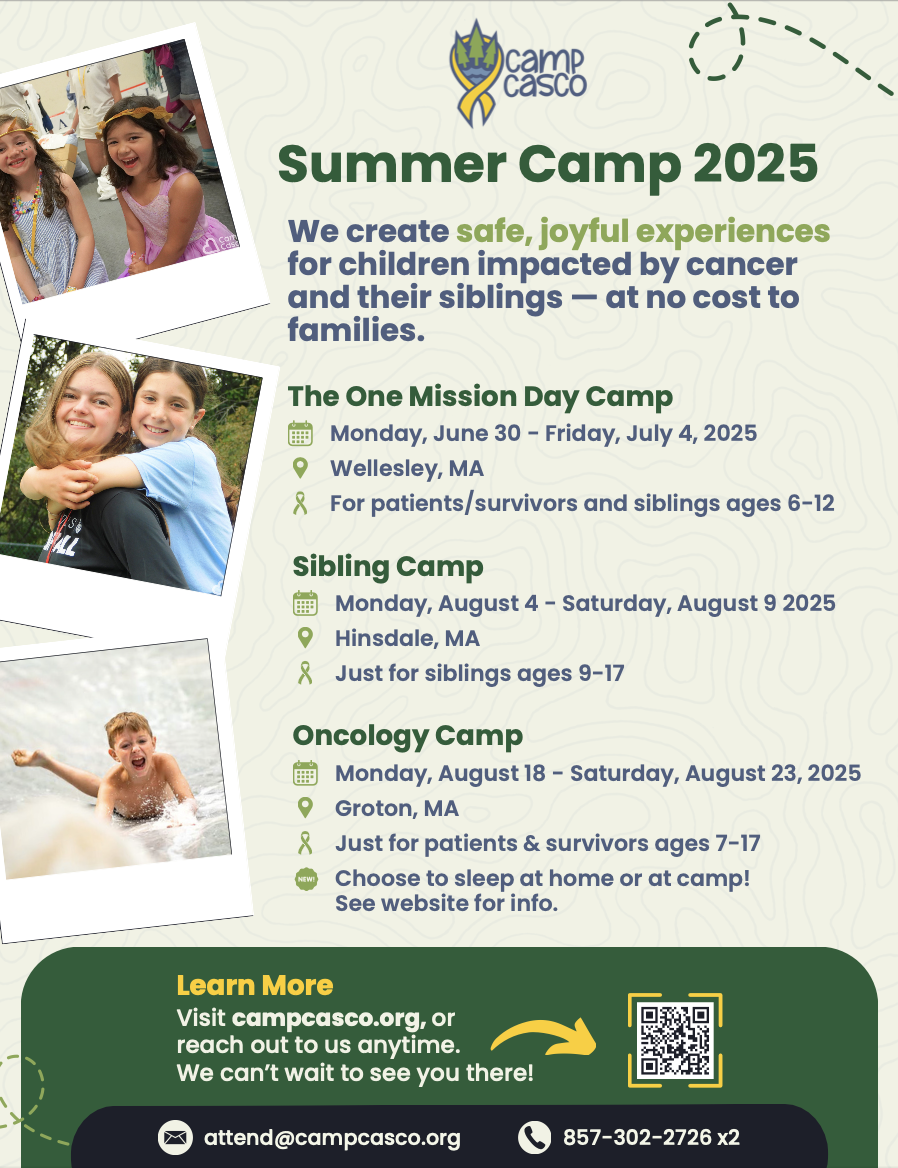 camp casco

Summer Camp 2025

We create safe, joyful experiences for children impacted by cancer and their siblings — at no cost to families.

The One Mission Day Camp
Monday, June 30 - Friday, July 4, 2025
Wellesley, MA
For patients/survivors and siblings ages 6-12

Sibling Camp
Monday, August 4 - Saturday, August 9 2025
Hinsdale, MA
Just for siblings ages 9-17

Oncology Camp
Monday, August 18 - Saturday, August 23, 2025
Groton, MA
Just for patients & survivors ages 7-17
NEW!
Choose to sleep at home or at camp! See website for info.

Learn More
Visit campcasco.org, or reach out to us anytime. We can't wait to see you there!

attend@campcasco.org
857-302-2726 x2